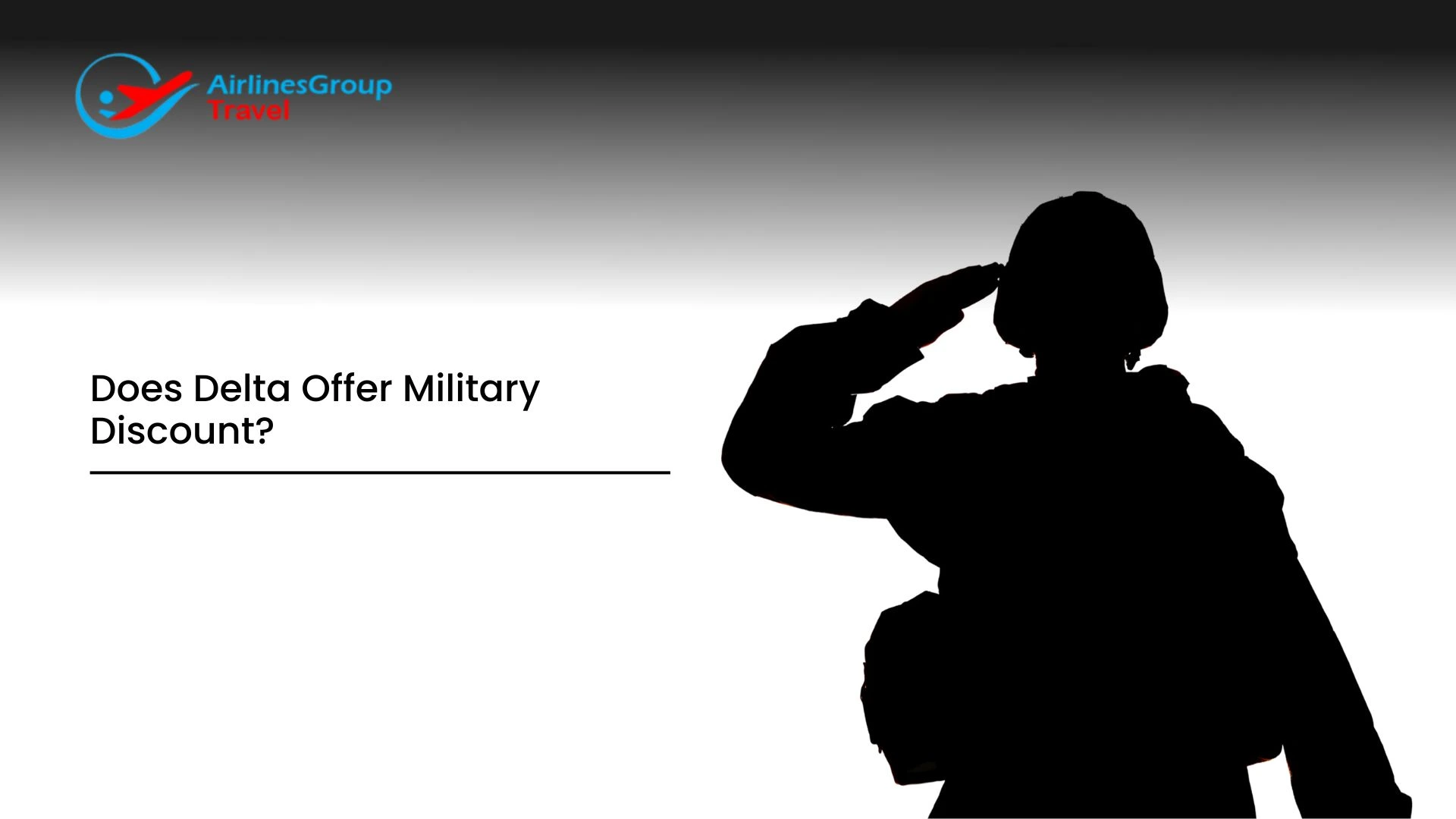 AirlinesGroup
Travel

Does Delta Offer Military Discount?